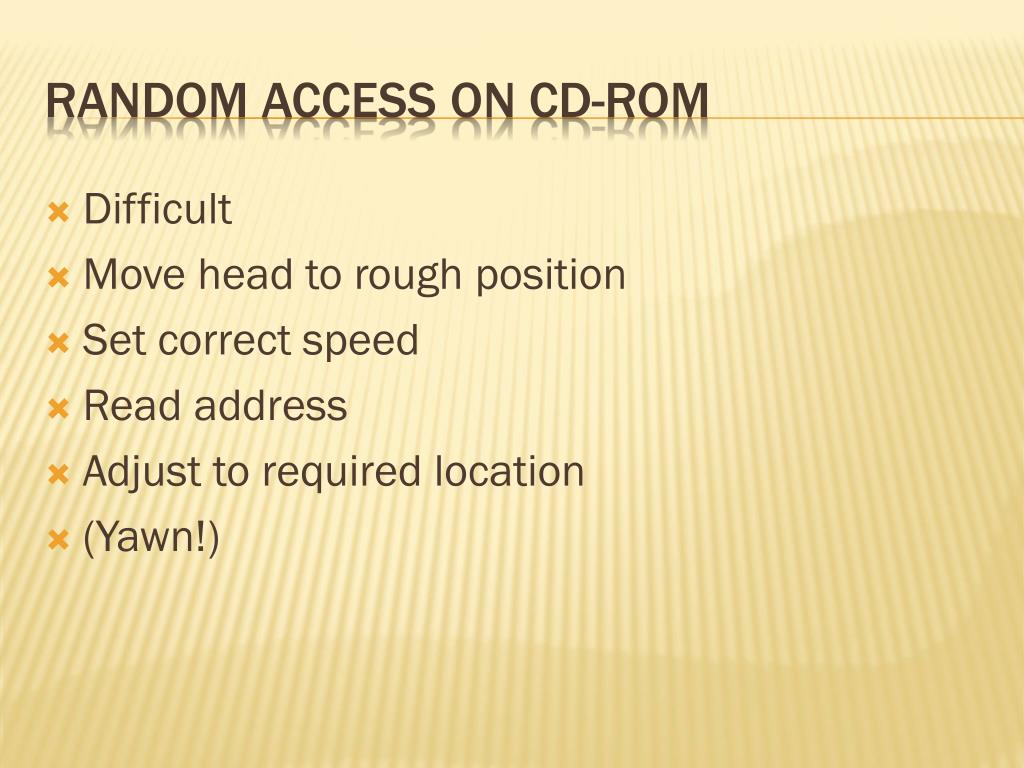 RANDOM ACCESS ON CD-ROM

Difficult
Move head to rough position
Set correct speed
Read address
Adjust to required location
(Yawn!)